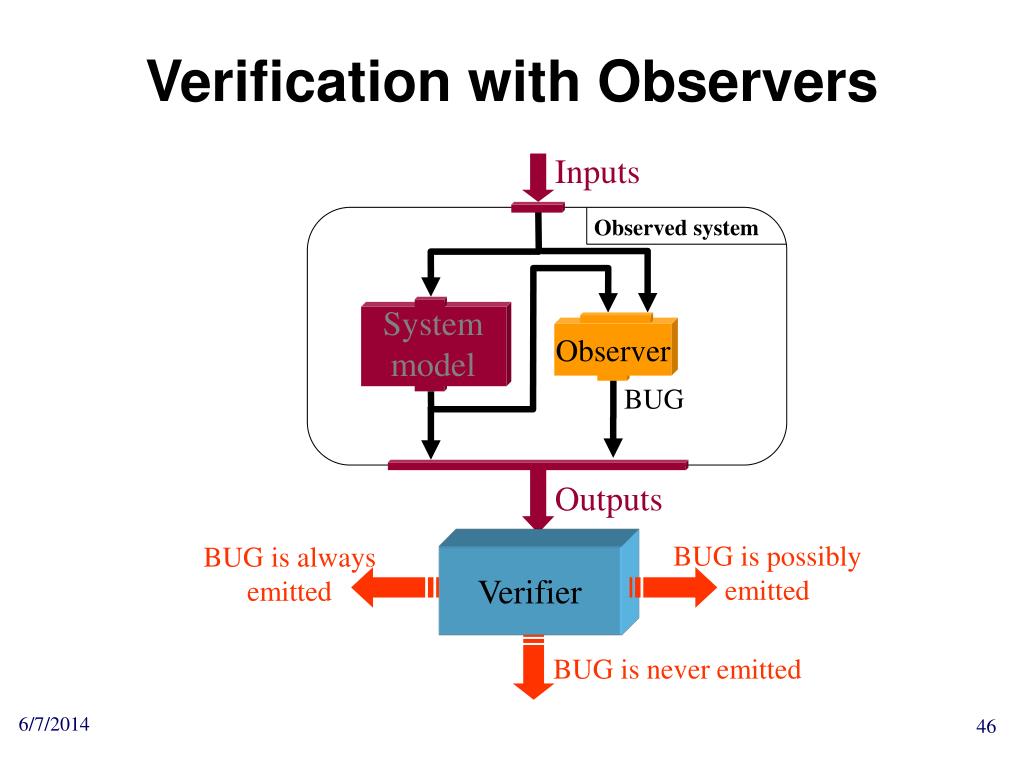 Verification with Observers

Inputs

Observed system

System model

Observer

BUG

Outputs

BUG is always emitted

Verifier

BUG is possibly emitted

BUG is never emitted

6/7/2014

46